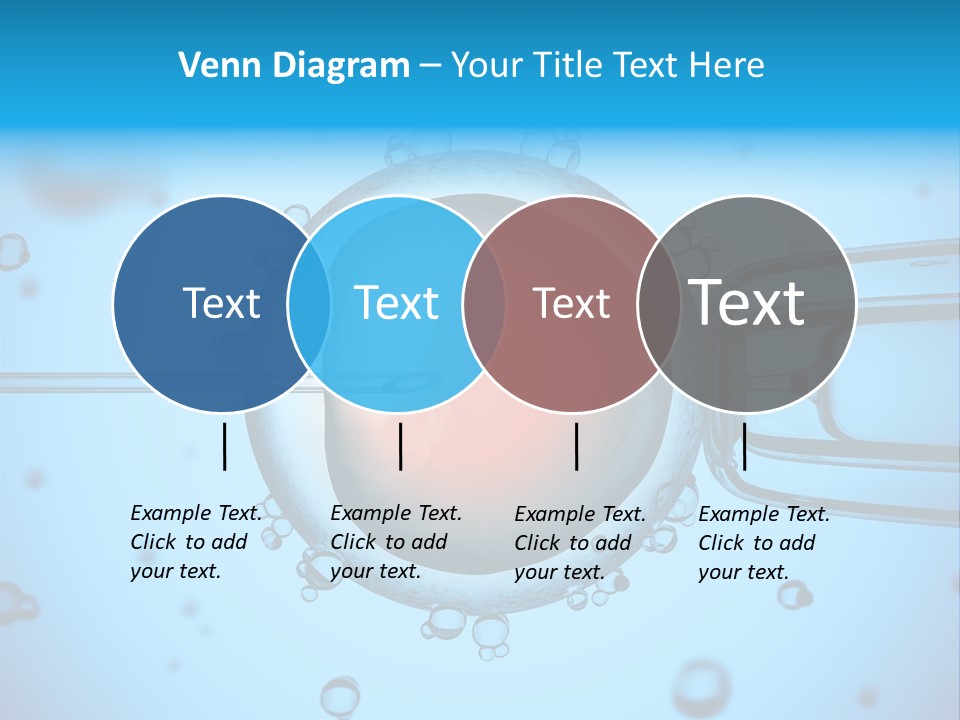 Venn Diagram – Your Title Text Here

Text

Text

Text

Text

Example Text. Click to add your text.

Example Text. Click to add your text.

Example Text. Click to add your text.

Example Text. Click to add your text.